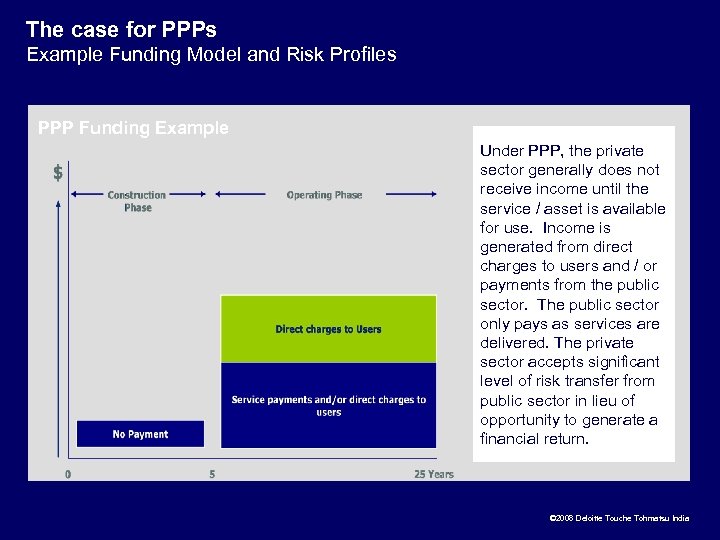 The case for PPPs
Example Funding Model and Risk Profiles

PPP Funding Example

$

Construction Phase

Operating Phase

Direct charges to Users

Service payments and/or direct charges to users

No Payment

0

5

25 Years

Under PPP, the private sector generally does not receive income until the service / asset is available for use. Income is generated from direct charges to users and / or payments from the public sector. The public sector only pays as services are delivered. The private sector accepts significant level of risk transfer from public sector in lieu of opportunity to generate a financial return.

©2008 Deloitte Touche Tohmatsu India